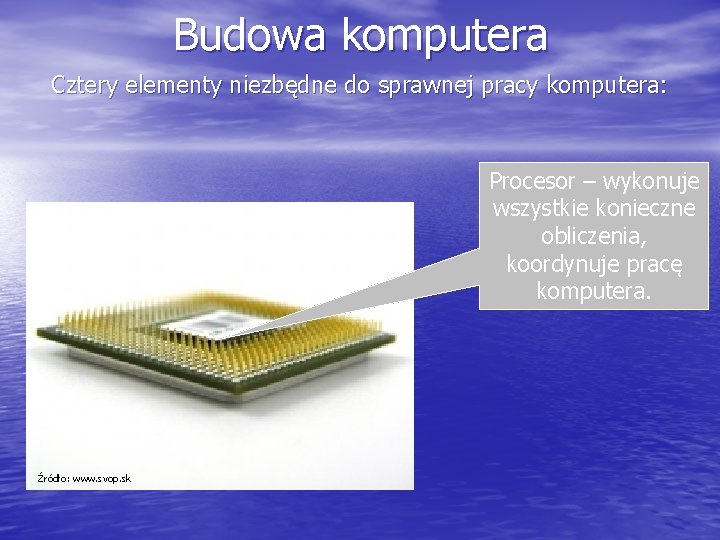 Budowa komputera

Cztery elementy niezbędne do sprawnej pracy komputera:

Procesor – wykonuje wszystkie konieczne obliczenia, koordynuje pracę komputera.

Źródło: www.svop.sk